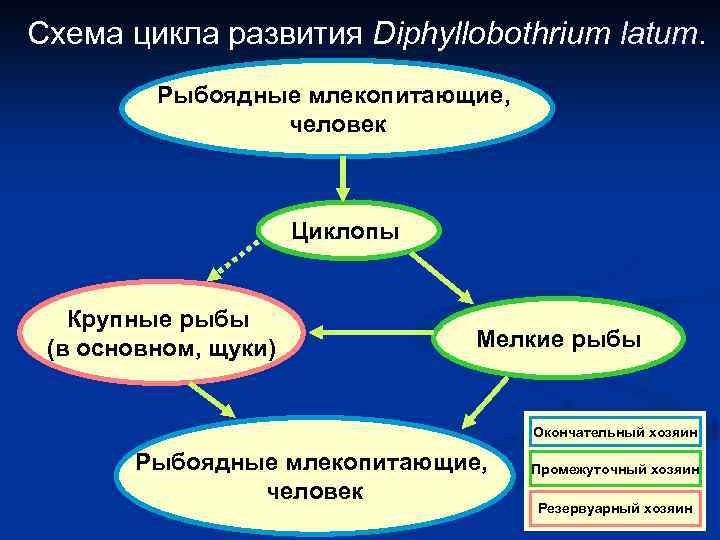 Схема цикла развития Diphyllobothrium latum.

Рыбоядные млекопитающие, человек

Циклопы

Крупные рыбы (в основном, щуки)

Мелкие рыбы

Рыбоядные млекопитающие, человек

Окончательный хозяин

Промежуточный хозяин

Резервуарный хозяин